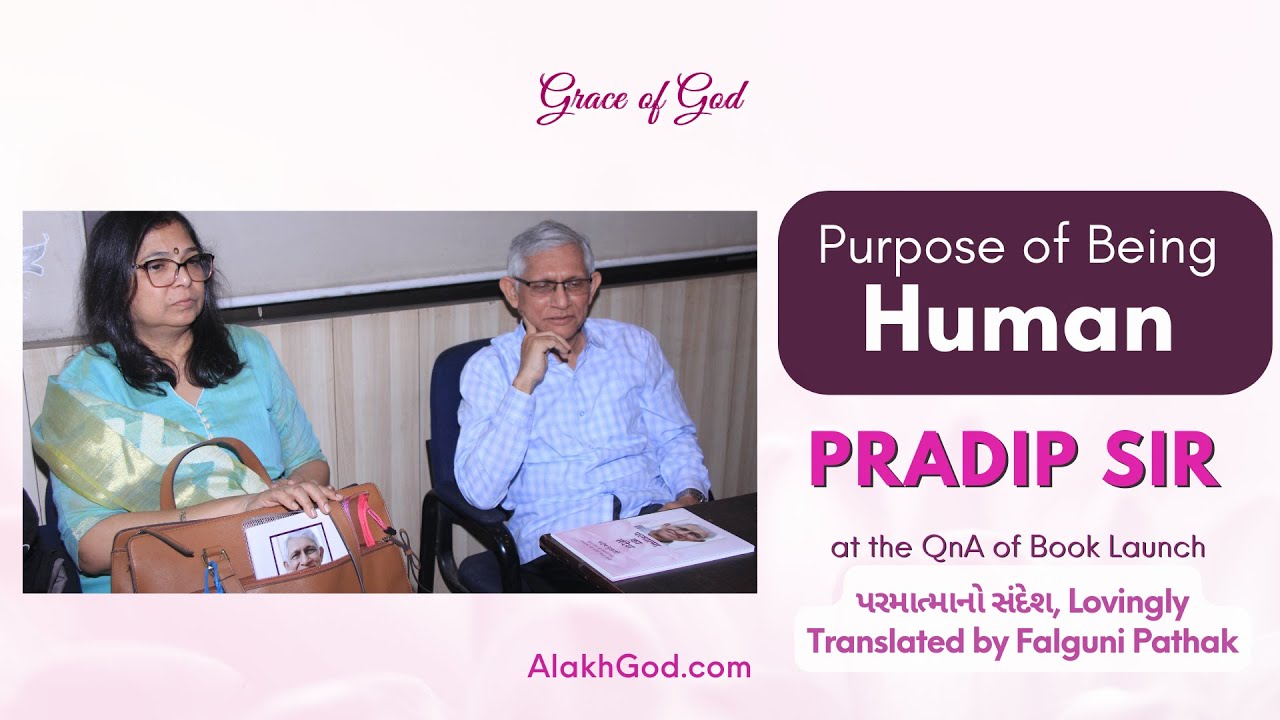 Grace of God

Purpose of Being
Human

PRADIP SIR

at the QnA of Book Launch

પરમાત્માનો સંદેશ, Lovingly Translated by Falguni Pathak

AlakhGod.com